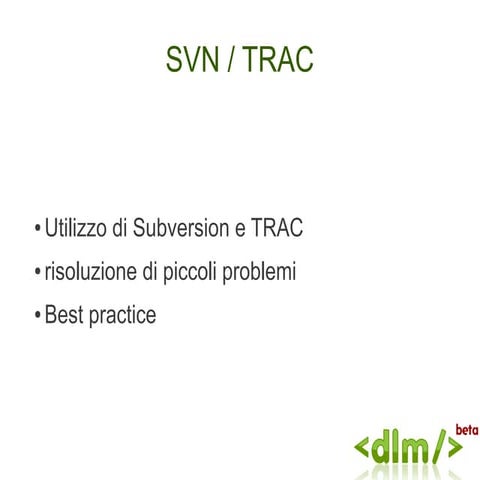 SVN / TRAC

• Utilizzo di Subversion e TRAC
• risoluzione di piccoli problemi
• Best practice

<dlm/> beta